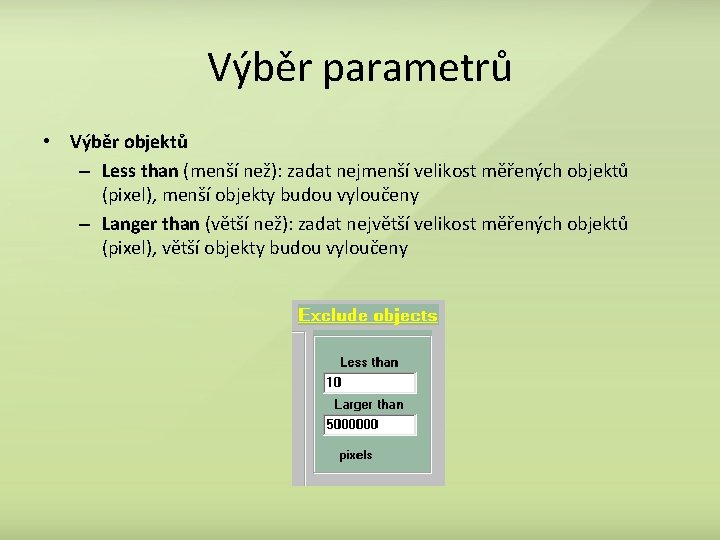 Výběr parametrů

• Výběr objektů
– Less than (menší než): zadat nejmenší velikost měřených objektů (pixel), menší objekty budou vyloučeny
– Langer than (větší než): zadat největší velikost měřených objektů (pixel), větší objekty budou vyloučeny

Exclude objects
Less than
10
Larger than
5000000
pixels